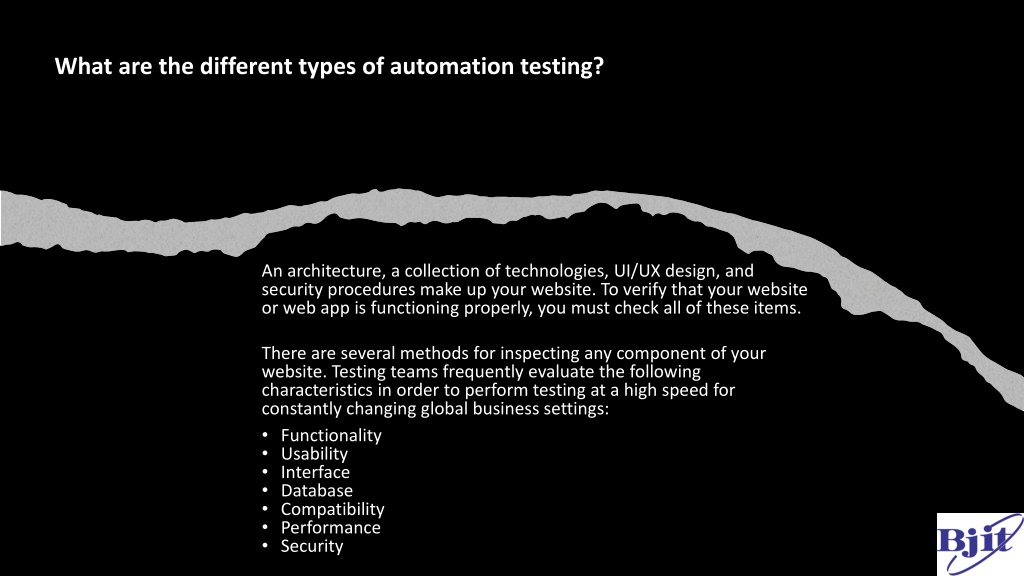 What are the different types of automation testing?

An architecture, a collection of technologies, UI/UX design, and security procedures make up your website. To verify that your website or web app is functioning properly, you must check all of these items.

There are several methods for inspecting any component of your website. Testing teams frequently evaluate the following characteristics in order to perform testing at a high speed for constantly changing global business settings:

• Functionality
• Usability
• Interface
• Database
• Compatibility
• Performance
• Security

Bjit